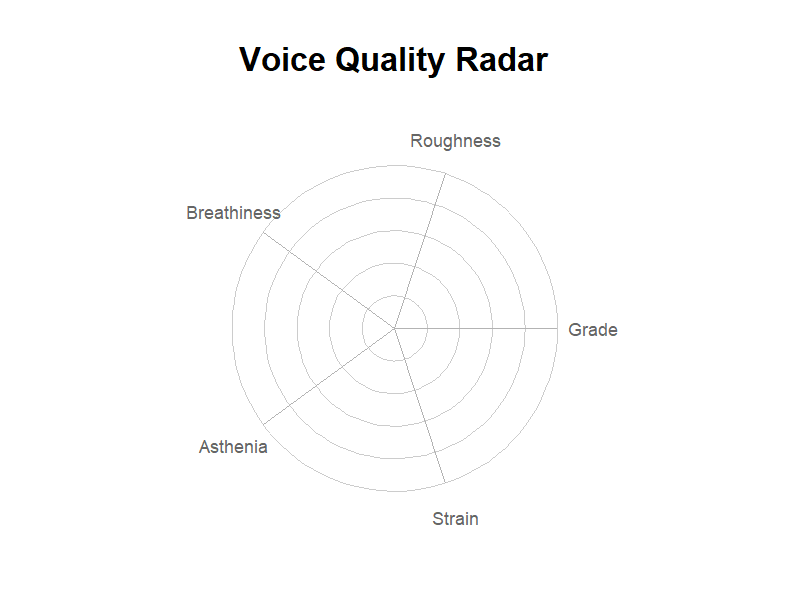 Voice Quality Radar

Roughness

Breathiness

Grade

Asthenia

Strain